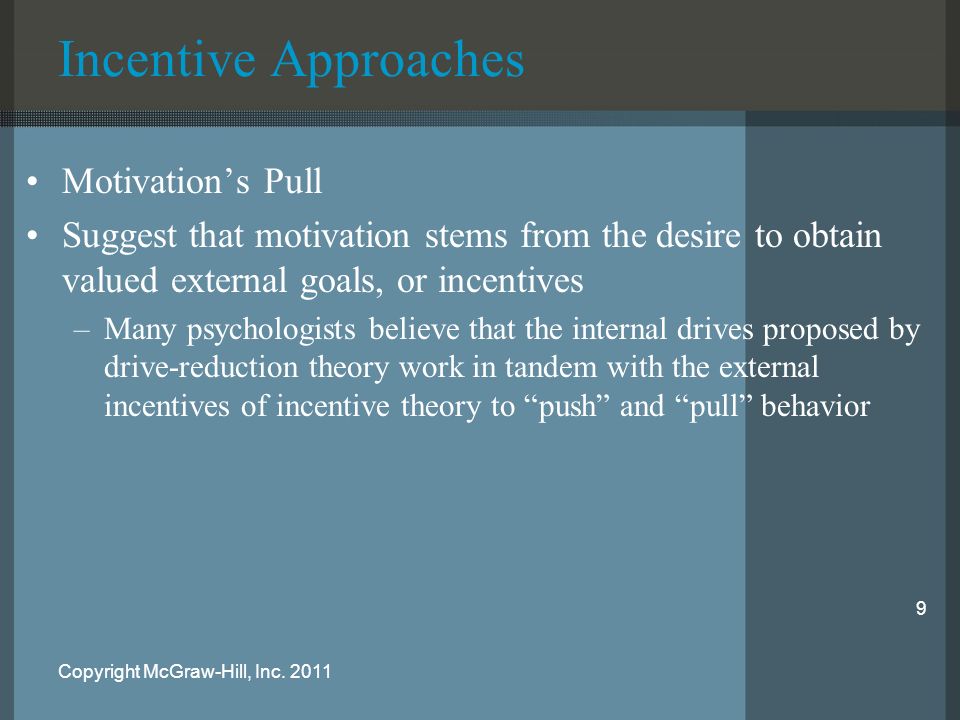 Incentive Approaches

• Motivation’s Pull
• Suggest that motivation stems from the desire to obtain valued external goals, or incentives
– Many psychologists believe that the internal drives proposed by drive-reduction theory work in tandem with the external incentives of incentive theory to “push” and “pull” behavior

9

Copyright McGraw-Hill, Inc. 2011